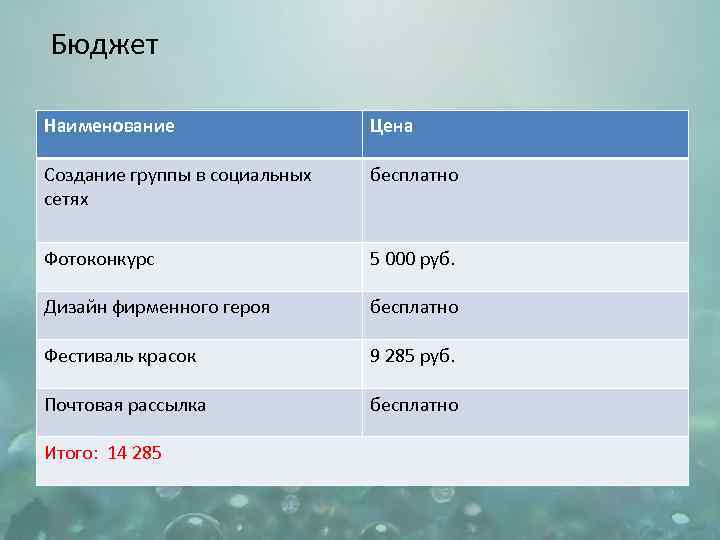 Бюджет

| Наименование | Цена |
|---|---|
| Создание группы в социальных сетях | бесплатно |
| Фотоконкурс | 5 000 руб. |
| Дизайн фирменного героя | бесплатно |
| Фестиваль красок | 9 285 руб. |
| Почтовая рассылка | бесплатно |
| Итого: 14 285 | |